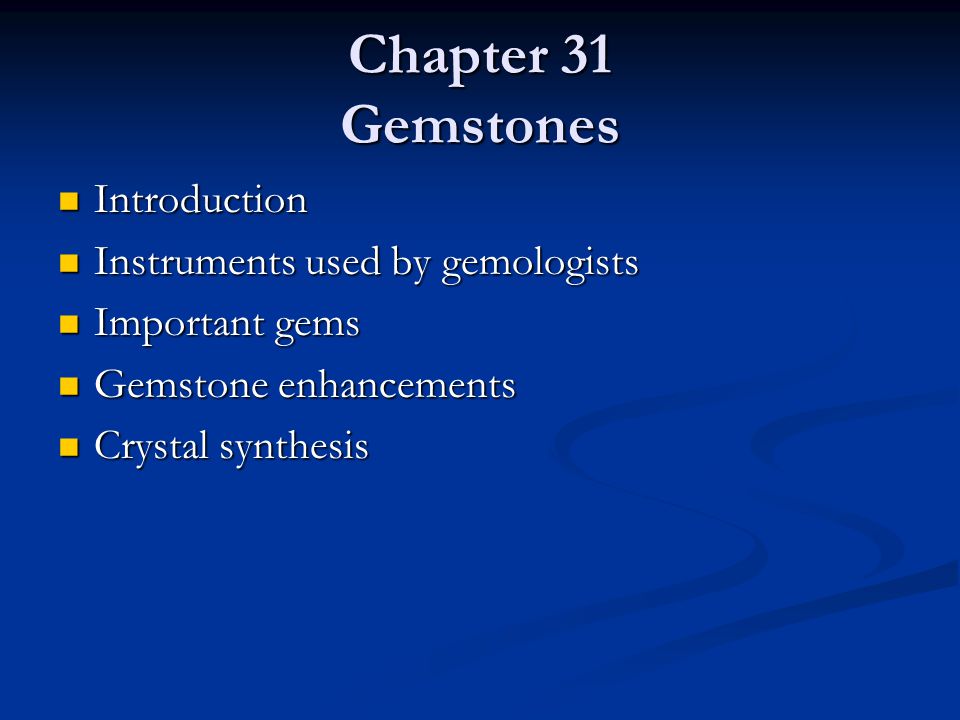 Chapter 31
Gemstones

- Introduction
- Instruments used by gemologists
- Important gems
- Gemstone enhancements
- Crystal synthesis